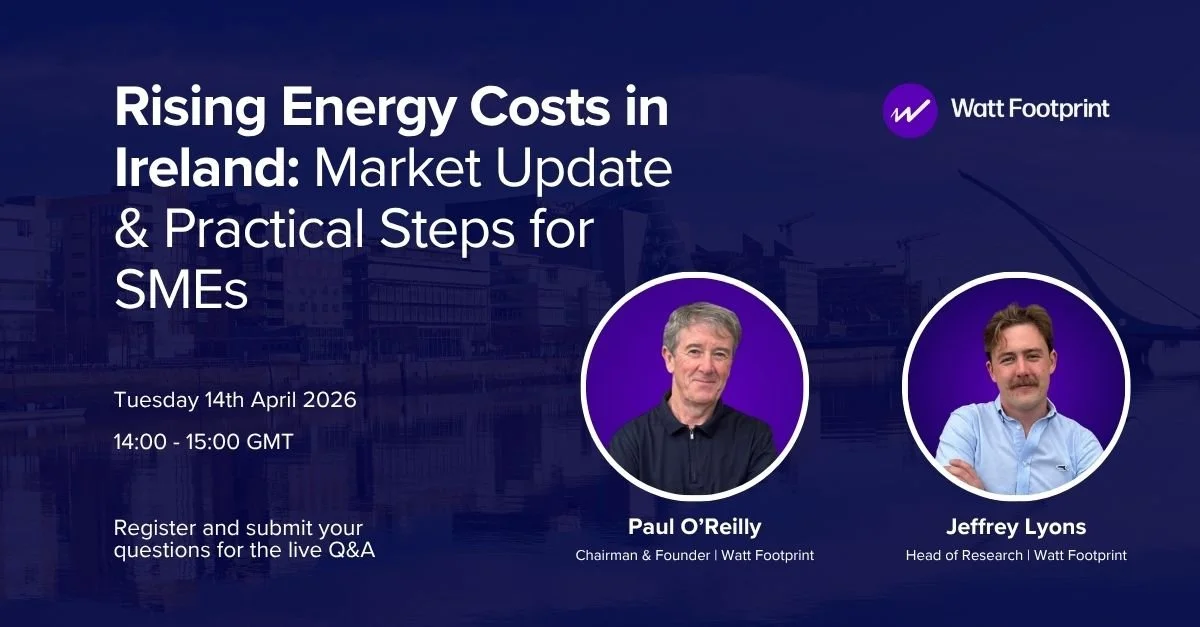 Rising Energy Costs in Ireland: Market Update & Practical Steps for SMEs

Watt Footprint

Tuesday 14th April 2026

14:00 - 15:00 GMT

Register and submit your questions for the live Q&A

Paul O'Reilly
Chairman & Founder | Watt Footprint

Jeffrey Lyons
Head of Research | Watt Footprint